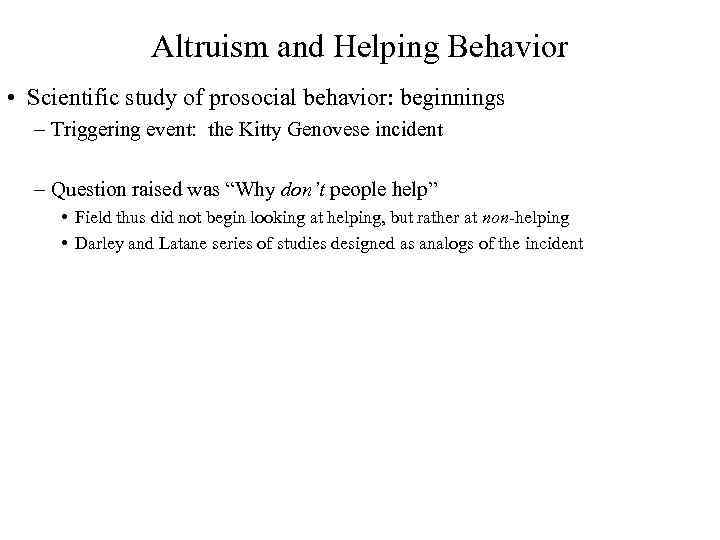 Altruism and Helping Behavior

• Scientific study of prosocial behavior: beginnings

– Triggering event: the Kitty Genovese incident

– Question raised was “Why don’t people help”

• Field thus did not begin looking at helping, but rather at non-helping

• Darley and Latane series of studies designed as analogs of the incident